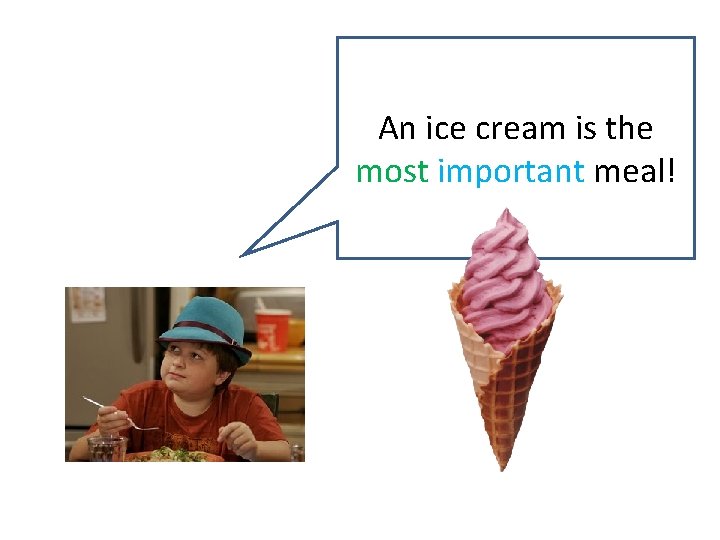 An ice cream is the most important meal!